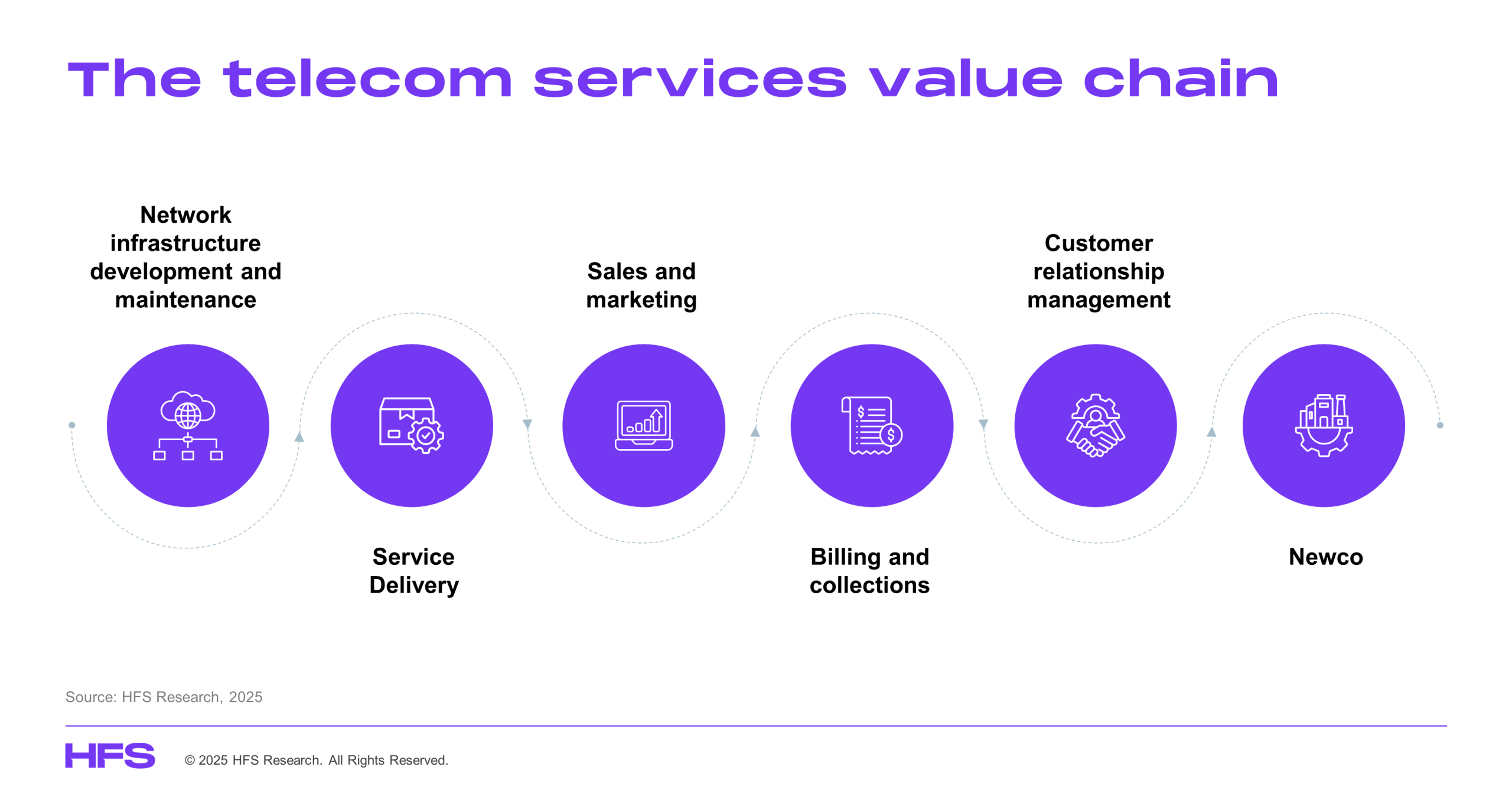 The telecom services value chain

Network infrastructure development and maintenance

Service Delivery

Sales and marketing

Billing and collections

Customer relationship management

Newco

Source: HFS Research, 2025

HFS

© 2025 HFS Research. All Rights Reserved.